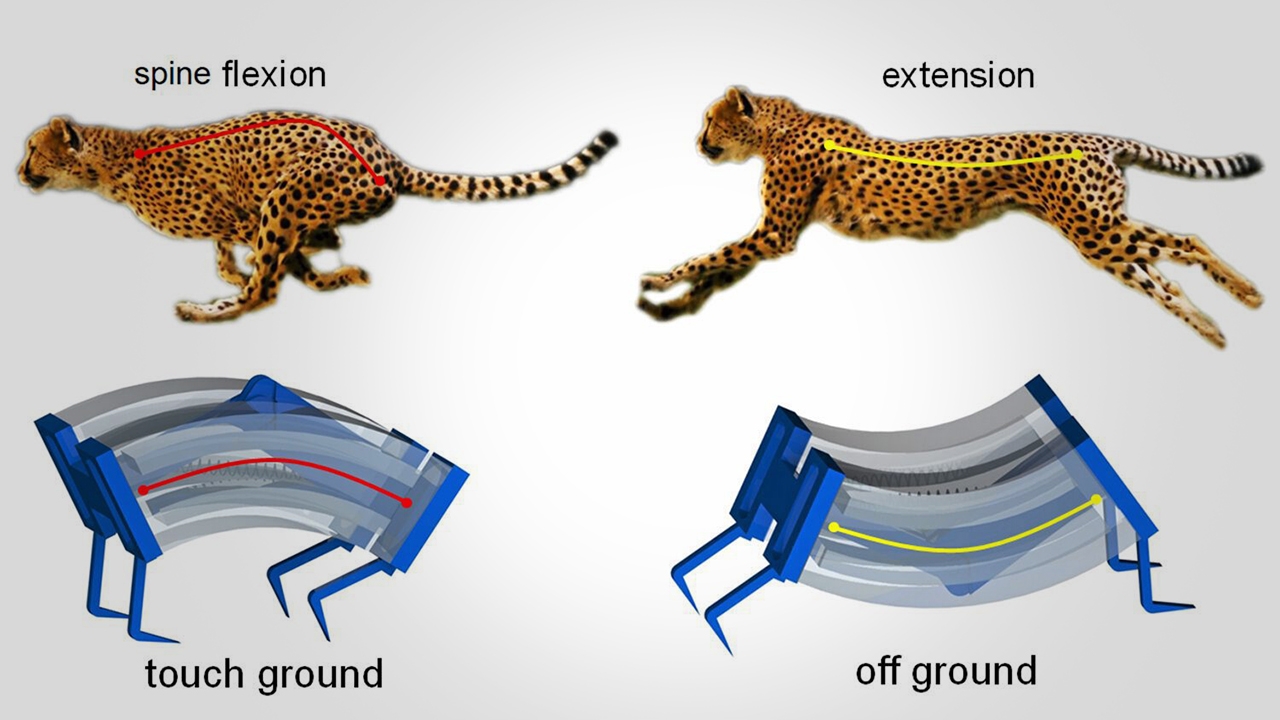 spine flexion

extension

touch ground

off ground